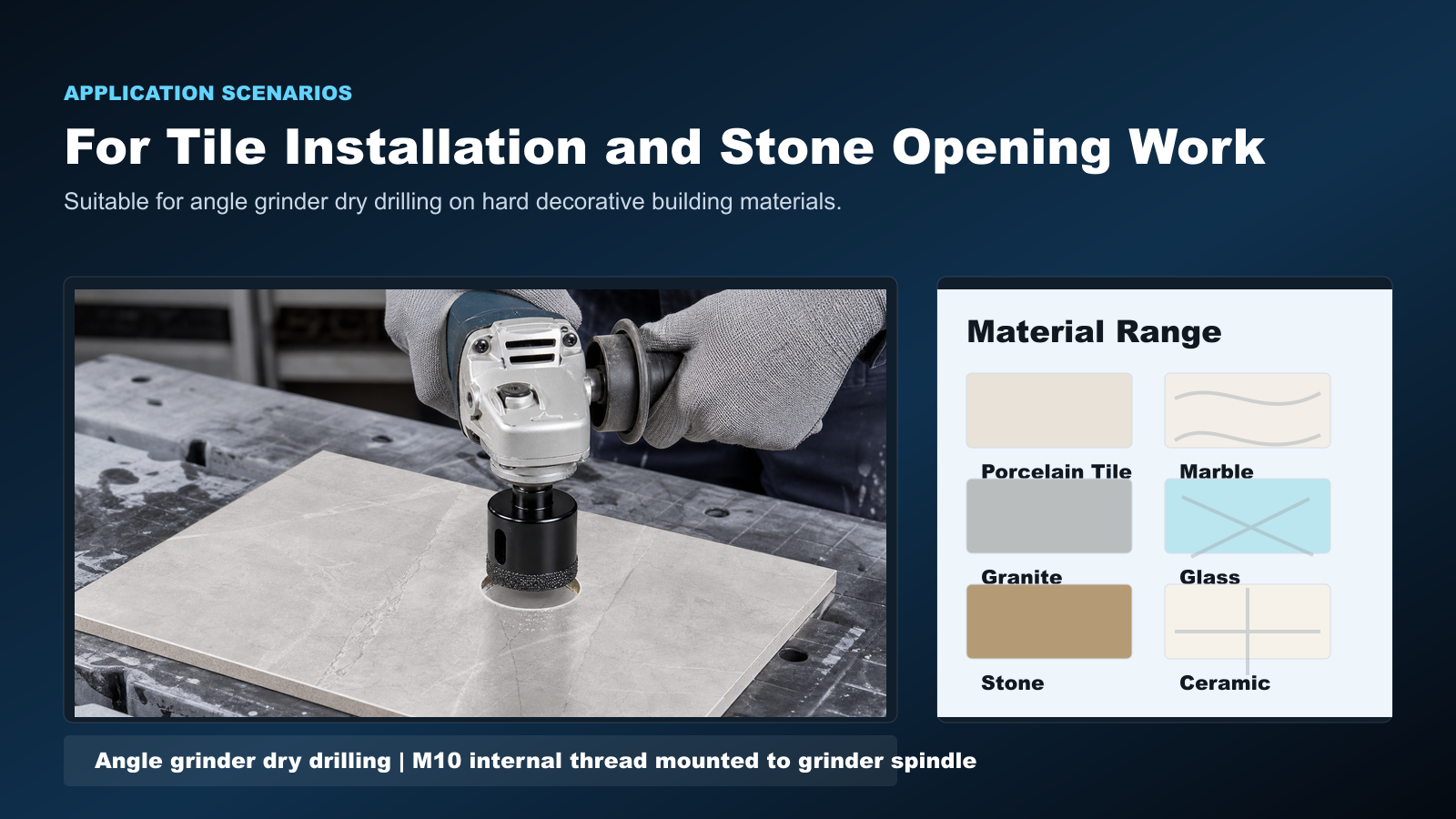 APPLICATION SCENARIOS

For Tile Installation and Stone Opening Work

Suitable for angle grinder dry drilling on hard decorative building materials.

Material Range

Porcelain Tile

Marble

Granite

Glass

Stone

Ceramic

Angle grinder dry drilling | M10 internal thread mounted to grinder spindle